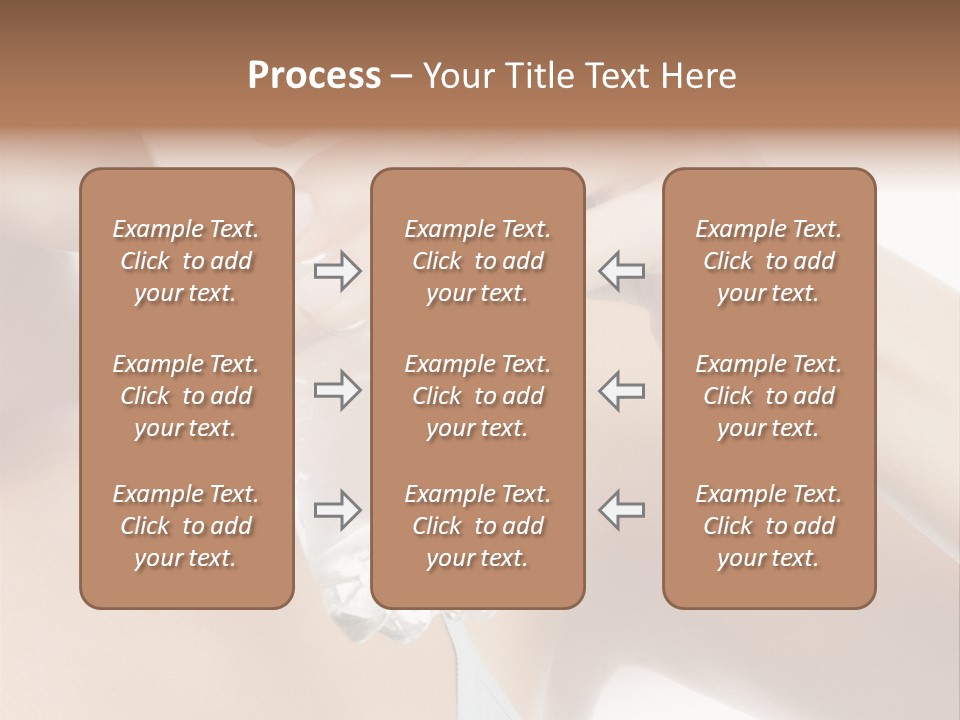 Process – Your Title Text Here

Example Text. Click to add your text.

Example Text. Click to add your text.

Example Text. Click to add your text.

Example Text. Click to add your text.

Example Text. Click to add your text.

Example Text. Click to add your text.

Example Text. Click to add your text.

Example Text. Click to add your text.

Example Text. Click to add your text.